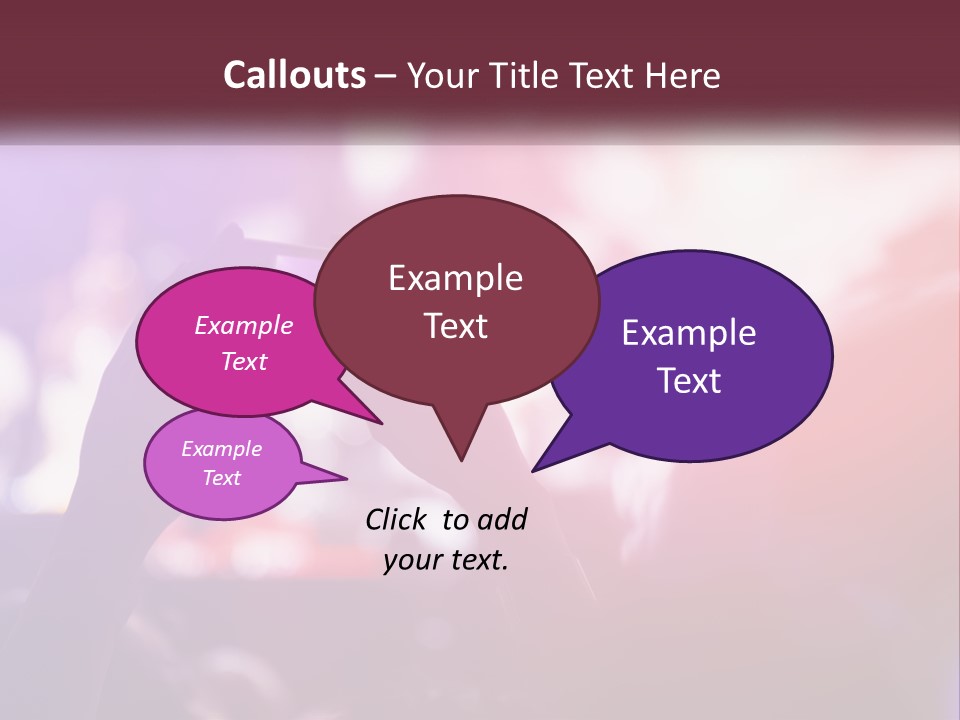 Callouts – Your Title Text Here

Example Text

Example Text

Example Text

Example Text

Click to add your text.